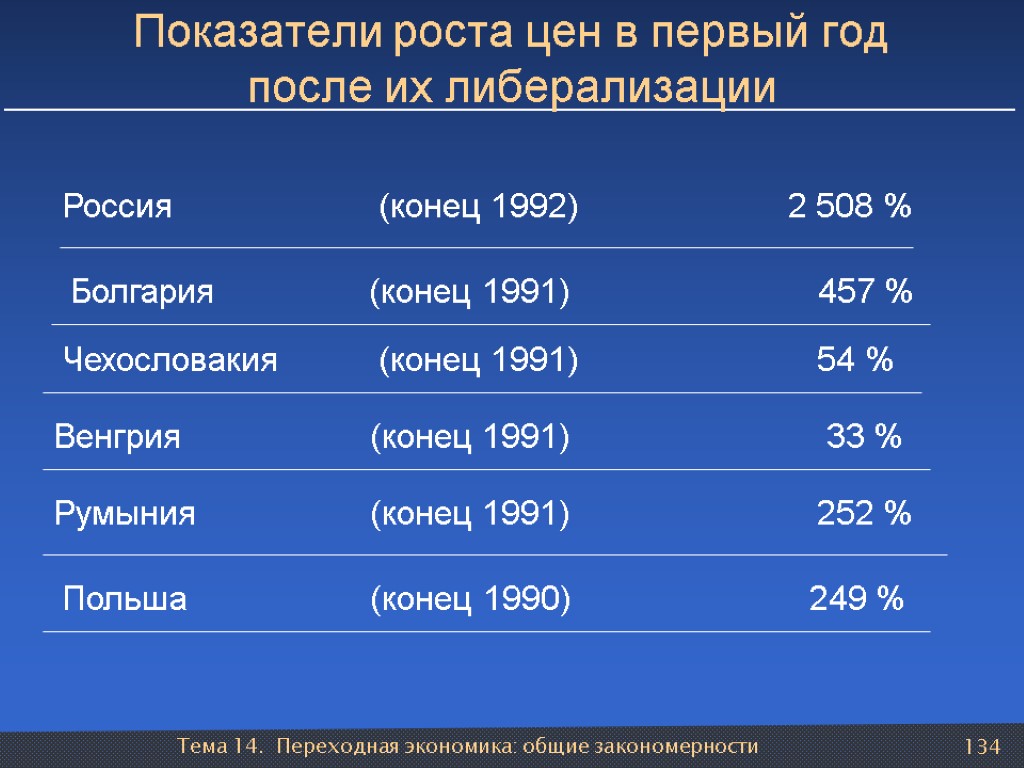 Показатели роста цен в первый год после их либерализации

| | | |
|---|---|---|
| Россия | (конец 1992) | 2 508 % |
| Болгария | (конец 1991) | 457 % |
| Чехословакия | (конец 1991) | 54 % |
| Венгрия | (конец 1991) | 33 % |
| Румыния | (конец 1991) | 252 % |
| Польша | (конец 1990) | 249 % |

Тема 14. Переходная экономика: общие закономерности

134